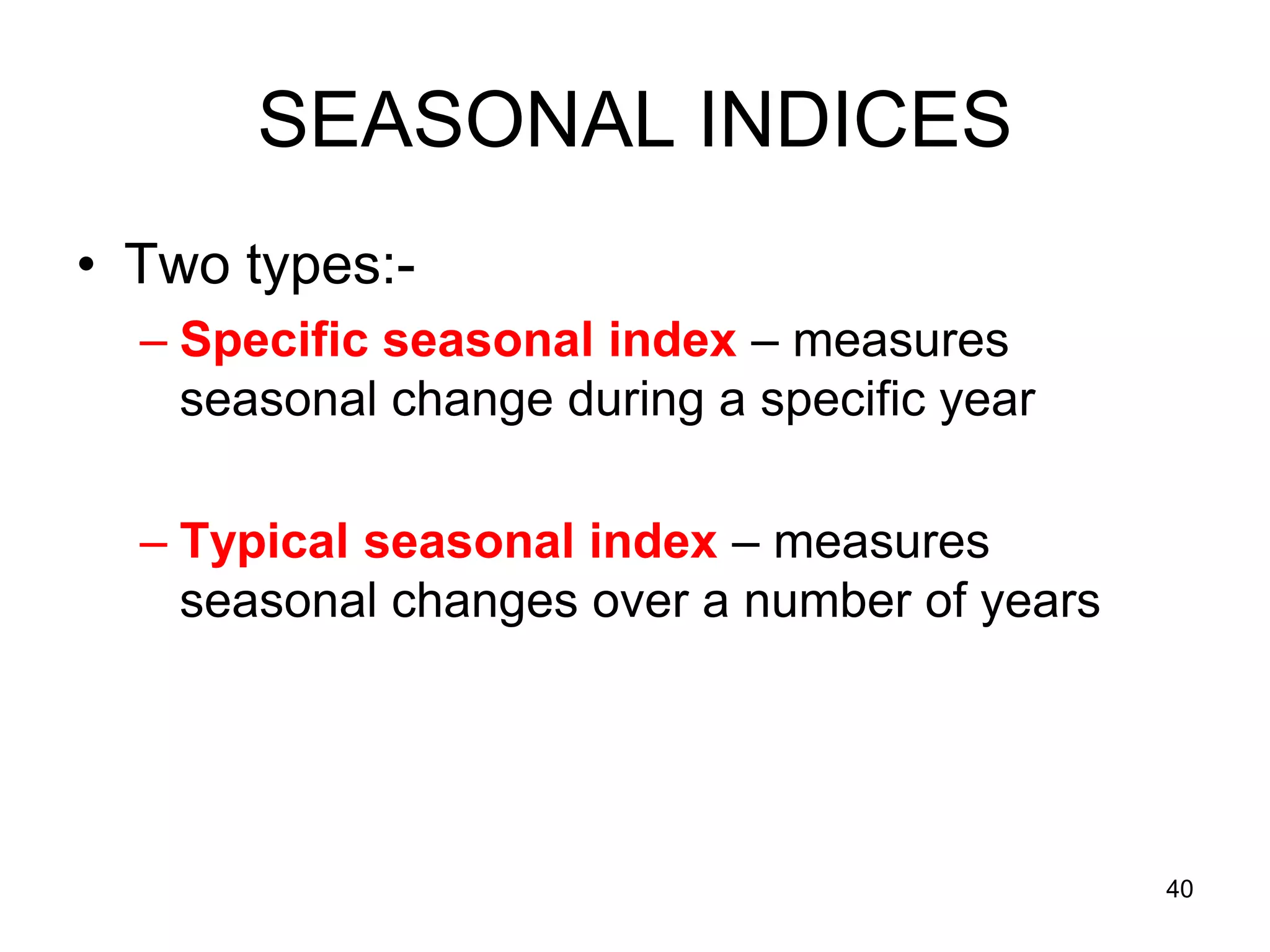 SEASONAL INDICES

• Two types:-

– Specific seasonal index – measures seasonal change during a specific year

– Typical seasonal index – measures seasonal changes over a number of years

40